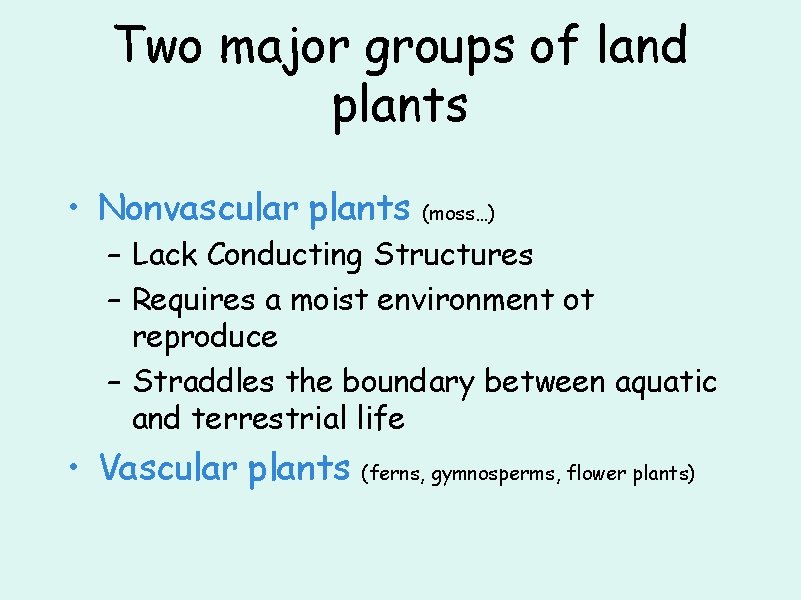 Two major groups of land plants

• Nonvascular plants (moss…)
– Lack Conducting Structures
– Requires a moist environment ot reproduce
– Straddles the boundary between aquatic and terrestrial life
• Vascular plants (ferns, gymnosperms, flower plants)